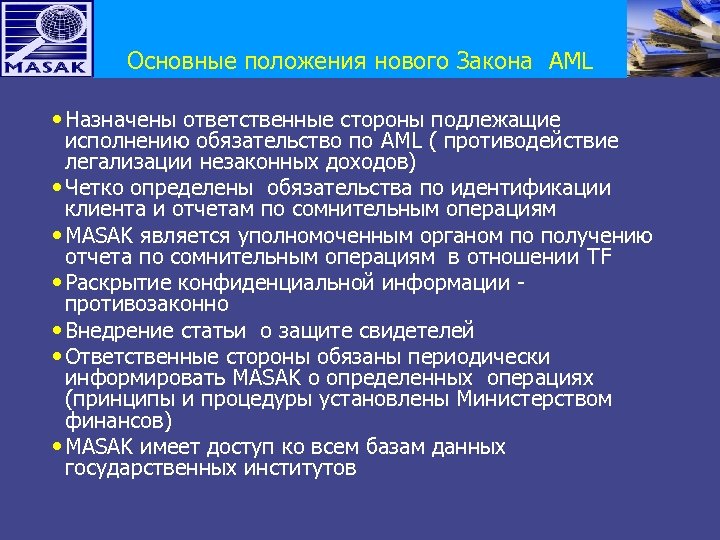 MASAK

Основные положения нового Закона AML

• Назначены ответственные стороны подлежащие исполнению обязательство по AML ( противодействие легализации незаконных доходов)
• Четко определены обязательства по идентификации клиента и отчетам по сомнительным операциям
• MASAK является уполномоченным органом по получению отчета по сомнительным операциям в отношении TF
• Раскрытие конфиденциальной информации - противозаконно
• Внедрение статьи о защите свидетелей
• Ответственные стороны обязаны периодически информировать MASAK о определенных операциях (принципы и процедуры установлены Министерством финансов)
• MASAK имеет доступ ко всем базам данных государственных институтов